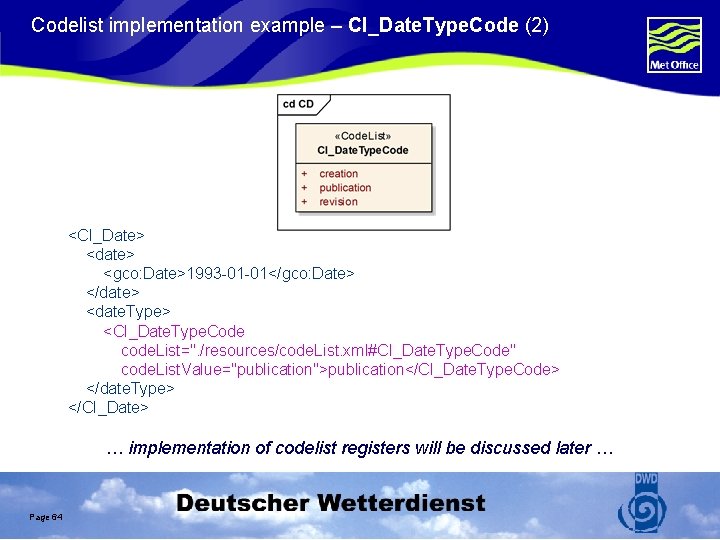 Codelist implementation example – CI_DateTypeCode (2)

Met Office

cd CD

«CodeList»
CI_DateTypeCode

+ creation
+ publication
+ revision

<CI_Date>
<date>
<gco:Date>1993-01-01</gco:Date>
</date>
<dateType>
<CI_DateTypeCode
codeList="./resources/codeList.xml#CI_DateTypeCode"
codeListValue="publication">publication</CI_DateTypeCode>
</dateType>
</CI_Date>

… implementation of codelist registers will be discussed later …

Page 64

Deutscher Wetterdienst

DWD